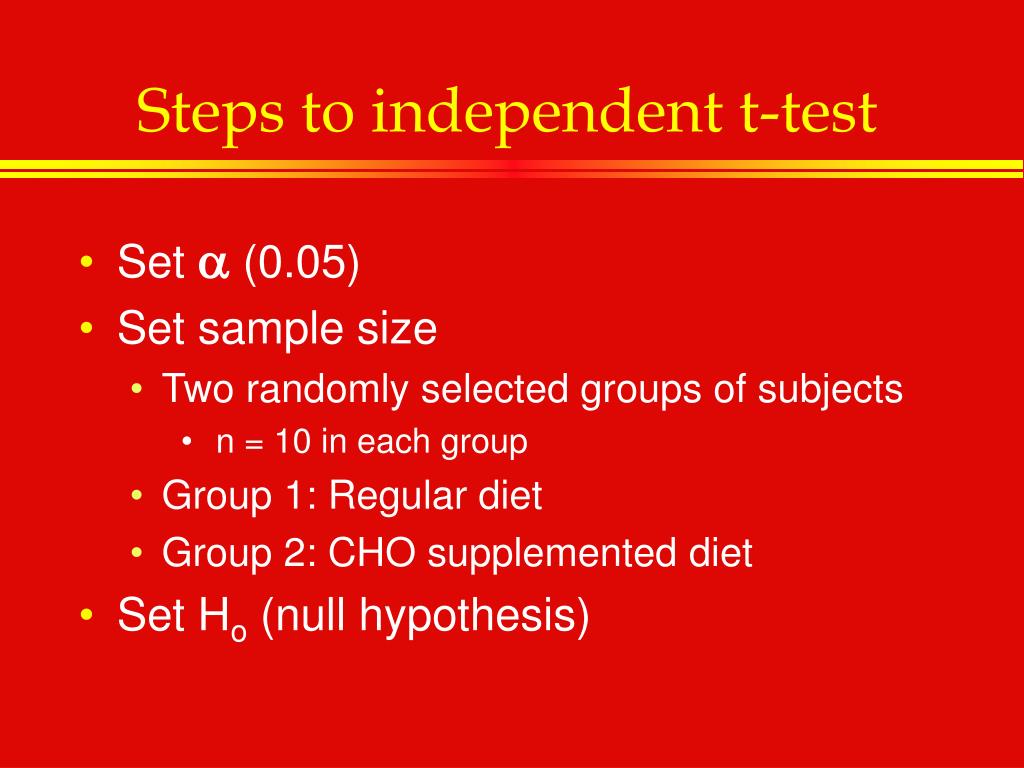 Steps to independent t-test

• Set $\alpha$ (0.05)
• Set sample size
  • Two randomly selected groups of subjects
    • n = 10 in each group
  • Group 1: Regular diet
  • Group 2: CHO supplemented diet
• Set $H_o$ (null hypothesis)